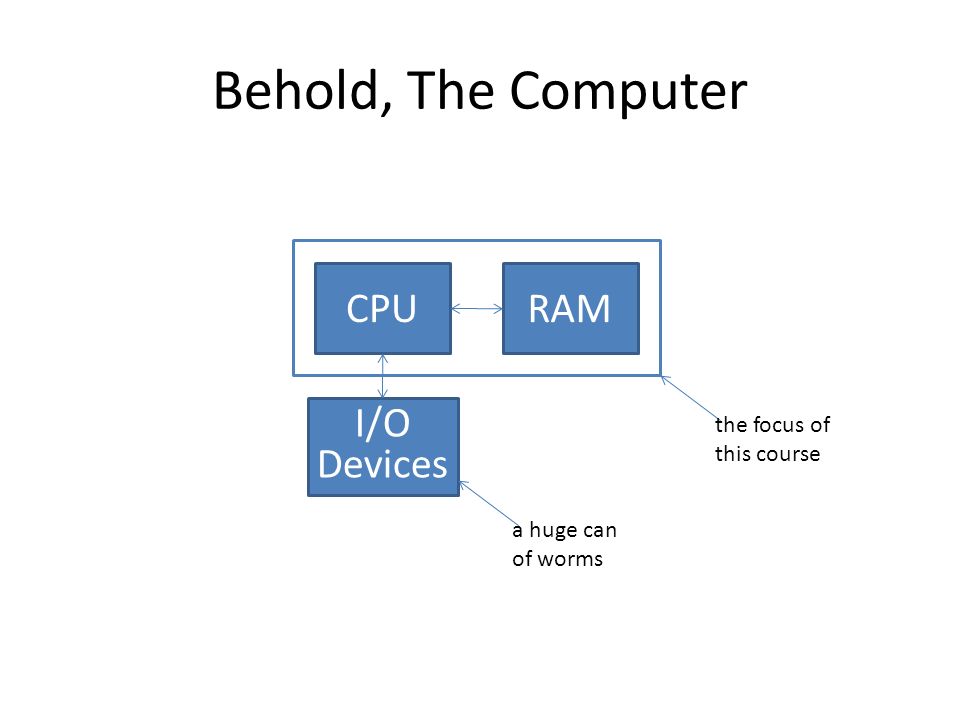 Behold, The Computer

CPU

RAM

I/O
Devices

the focus of this course

a huge can of worms